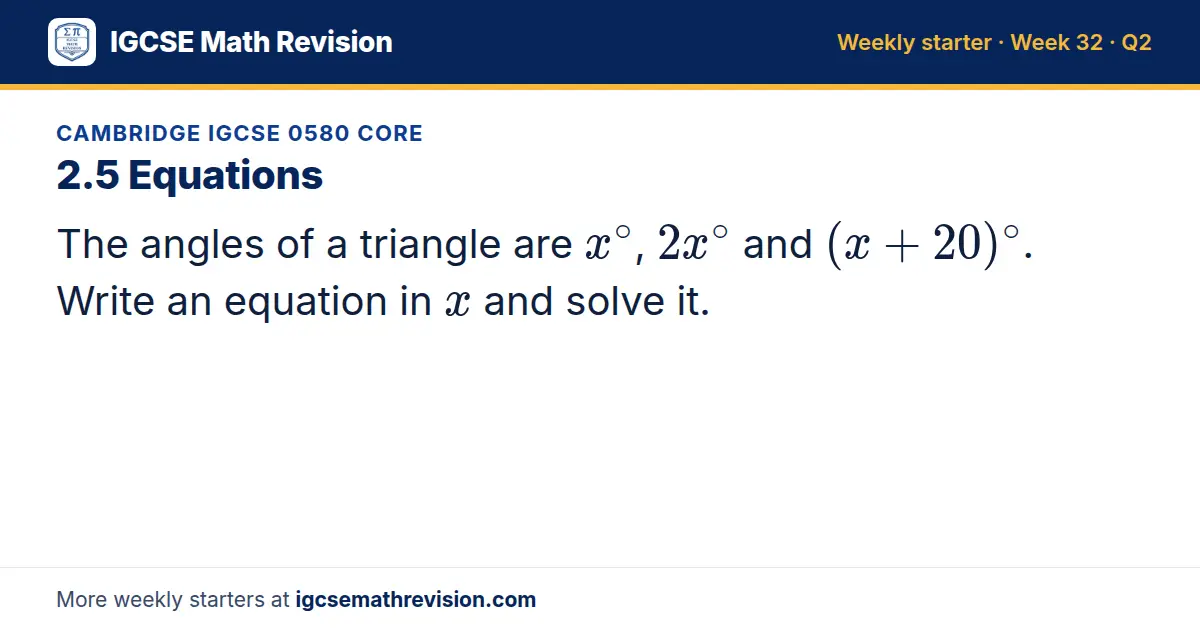 IGCSE Math Revision

Weekly starter · Week 32 · Q2

CAMBRIDGE IGCSE 0580 CORE

2.5 Equations

The angles of a triangle are $x^\circ$, $2x^\circ$ and $(x+20)^\circ$. Write an equation in $x$ and solve it.

More weekly starters at igcsemathrevision.com